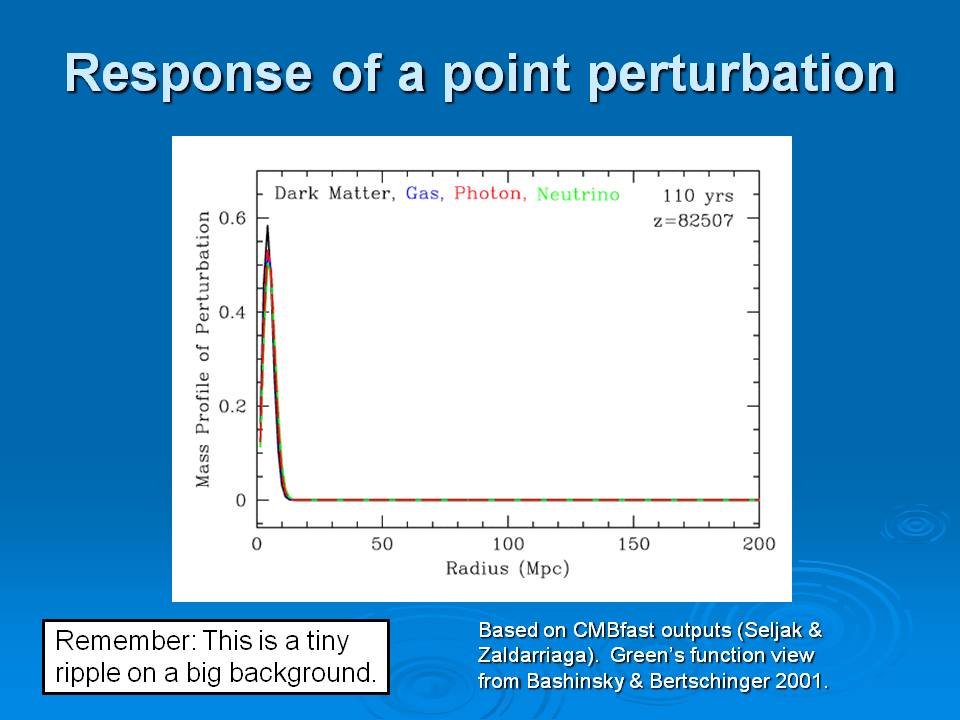 Response of a point perturbation

Dark Matter, Gas, Photon, Neutrino

110 yrs
z=82507

Mass Profile of Perturbation

0.6
0.4
0.2
0

0
50
100
150
200

Radius (Mpc)

Remember: This is a tiny ripple on a big background.

Based on CMBfast outputs (Seljak & Zaldarriaga). Green's function view from Bashinsky & Bertschinger 2001.